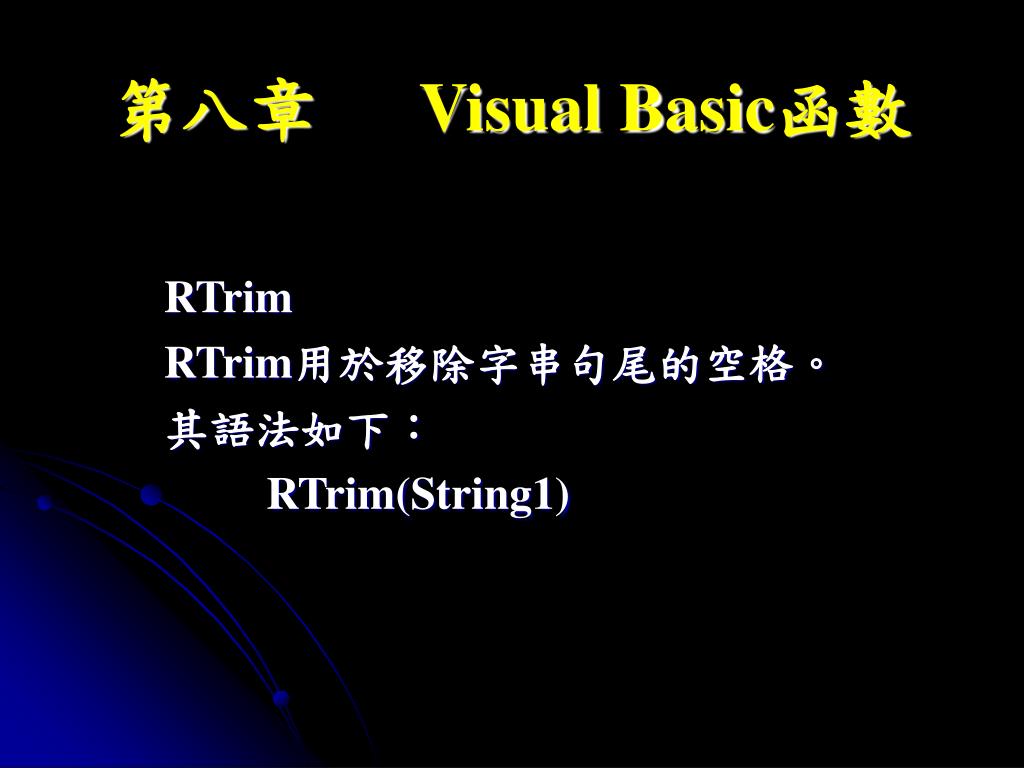 第八章　　Visual Basic函數

RTrim

RTrim用於移除字串句尾的空格。

其語法如下：

RTrim(String1)